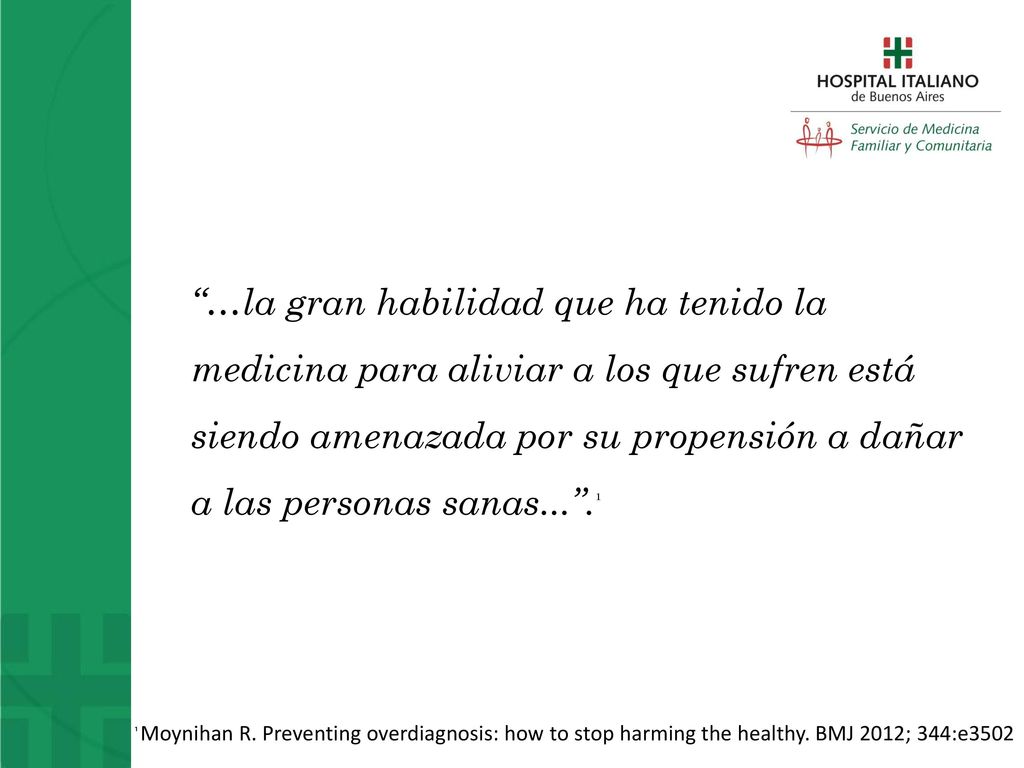 HOSPITAL ITALIANO
de Buenos Aires

Servicio de Medicina
Familiar y Comunitaria

“…la gran habilidad que ha tenido la medicina para aliviar a los que sufren está siendo amenazada por su propensión a dañar a las personas sanas…”.$^1$

$^1$Moynihan R. Preventing overdiagnosis: how to stop harming the healthy. BMJ 2012; 344:e3502